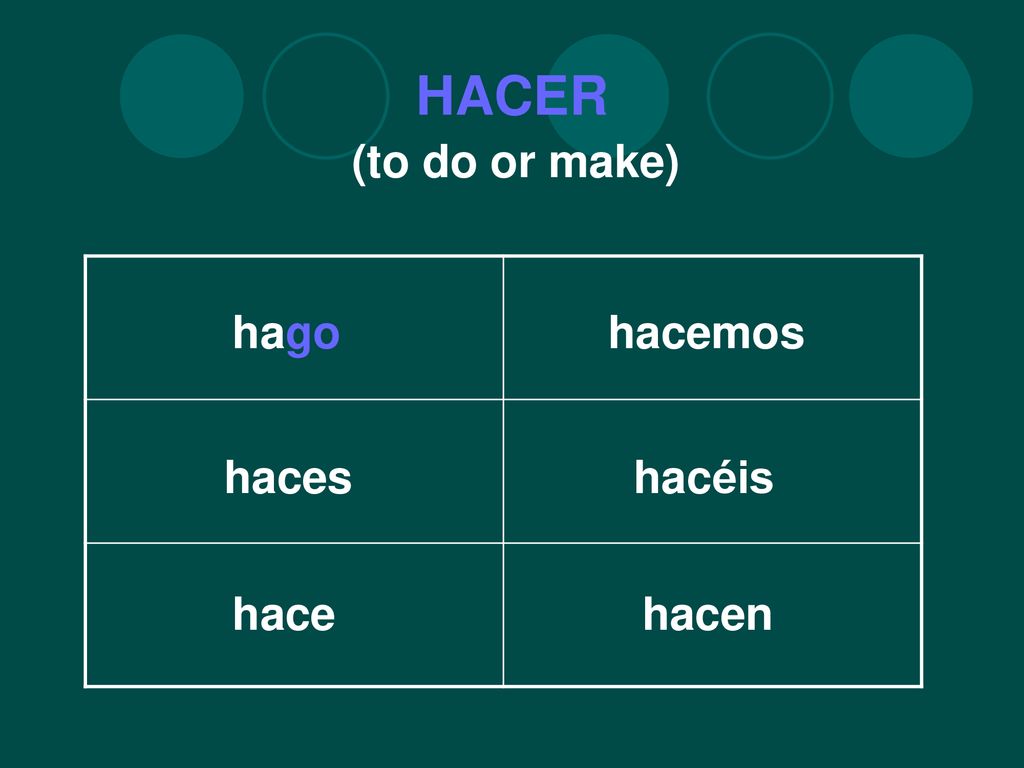 HACER
(to do or make)

| hago | hacemos |
|---|---|
| haces | hacéis |
| hace | hacen |